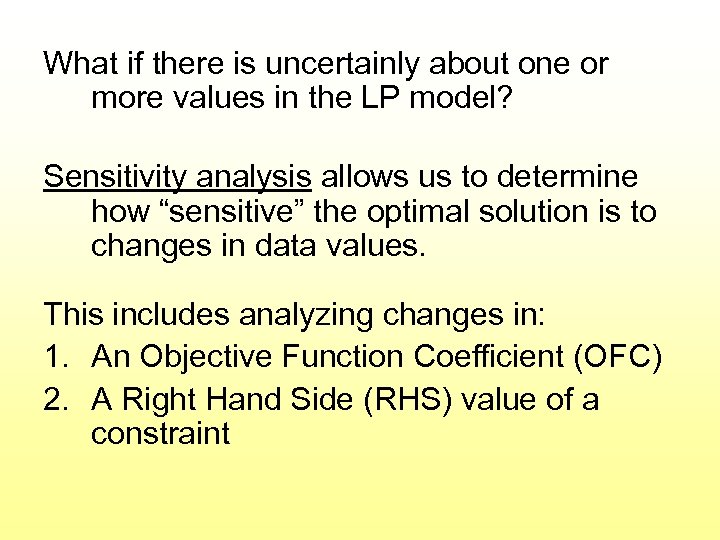 What if there is uncertainly about one or more values in the LP model?

Sensitivity analysis allows us to determine how “sensitive” the optimal solution is to changes in data values.

This includes analyzing changes in:
1. An Objective Function Coefficient (OFC)
2. A Right Hand Side (RHS) value of a constraint